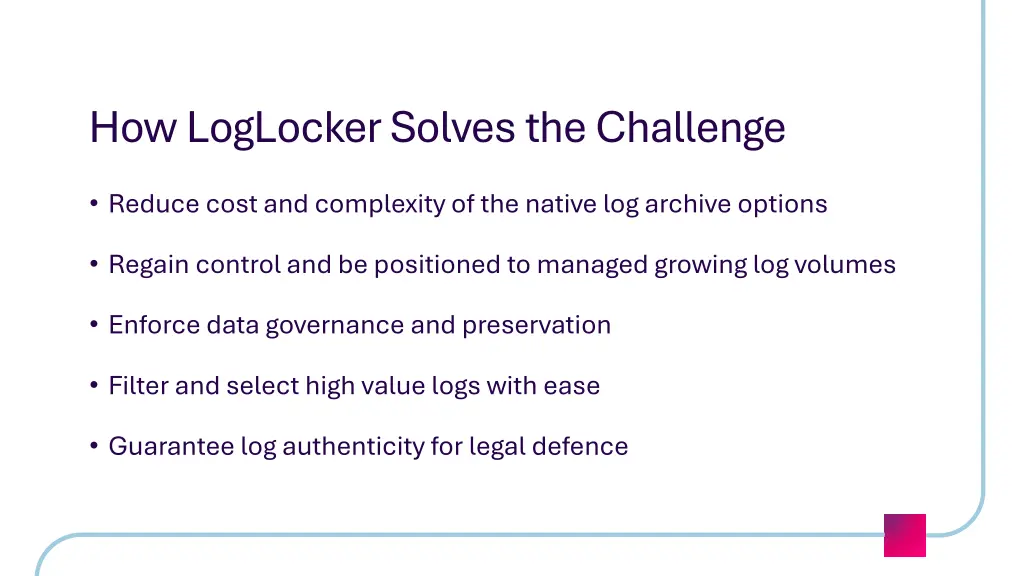 How LogLocker Solves the Challenge

• Reduce cost and complexity of the native log archive options

• Regain control and be positioned to managed growing log volumes

• Enforce data governance and preservation

• Filter and select high value logs with ease

• Guarantee log authenticity for legal defence